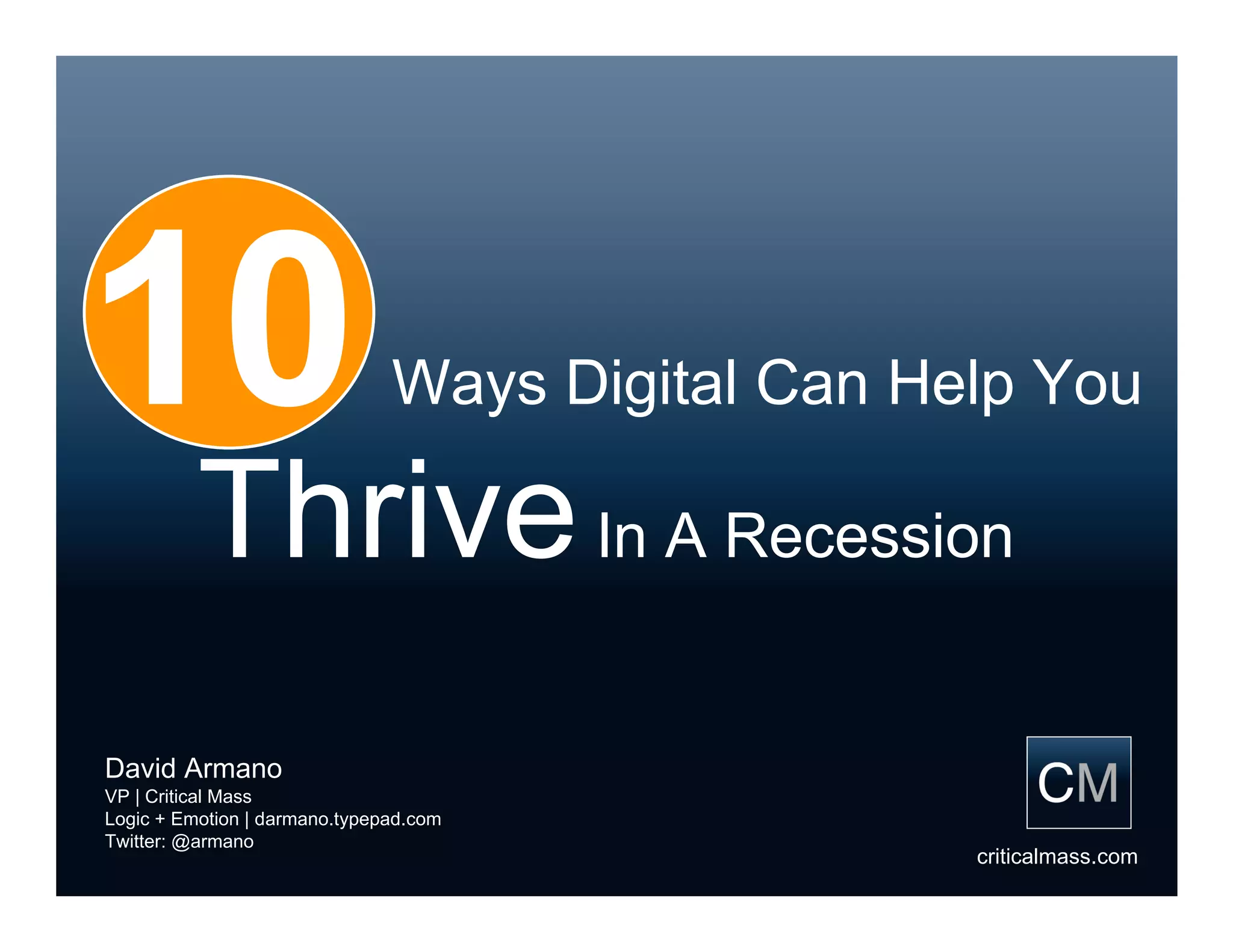 10 Ways Digital Can Help You Thrive In A Recession

David Armano
VP | Critical Mass
Logic + Emotion | darmano.typepad.com
Twitter: @armano

CM
criticalmass.com